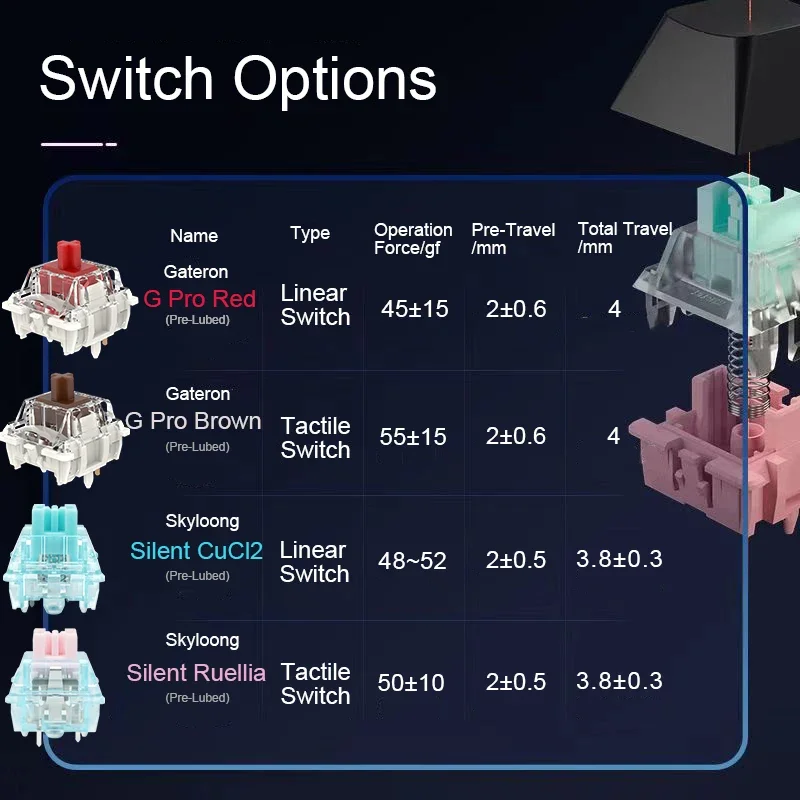 Switch Options

| Name | Type | Operation Force/gf | Pre-Travel /mm | Total Travel /mm |
|---|---|---|---|---|
| Gateron G Pro Red (Pre-Lubed) | Linear Switch | 45±15 | 2±0.6 | 4 |
| Gateron G Pro Brown (Pre-Lubed) | Tactile Switch | 55±15 | 2±0.6 | 4 |
| Skyloong Silent CuCl2 (Pre-Lubed) | Linear Switch | 48~52 | 2±0.5 | 3.8±0.3 |
| Skyloong Silent Ruellia (Pre-Lubed) | Tactile Switch | 50±10 | 2±0.5 | 3.8±0.3 |